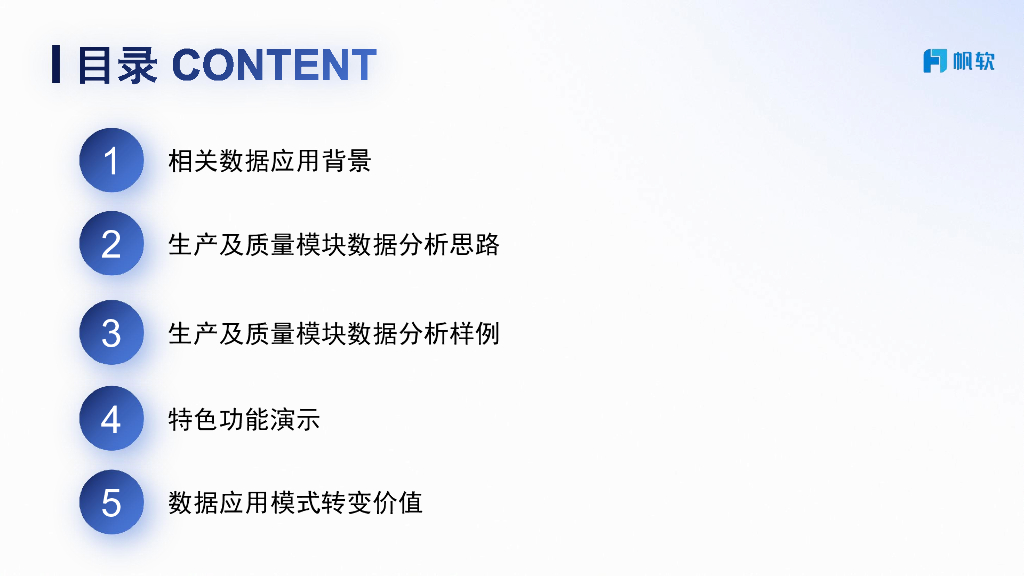 目录 CONTENT

帆软

1 相关数据应用背景

2 生产及质量模块数据分析思路

3 生产及质量模块数据分析样例

4 特色功能演示

5 数据应用模式转变价值